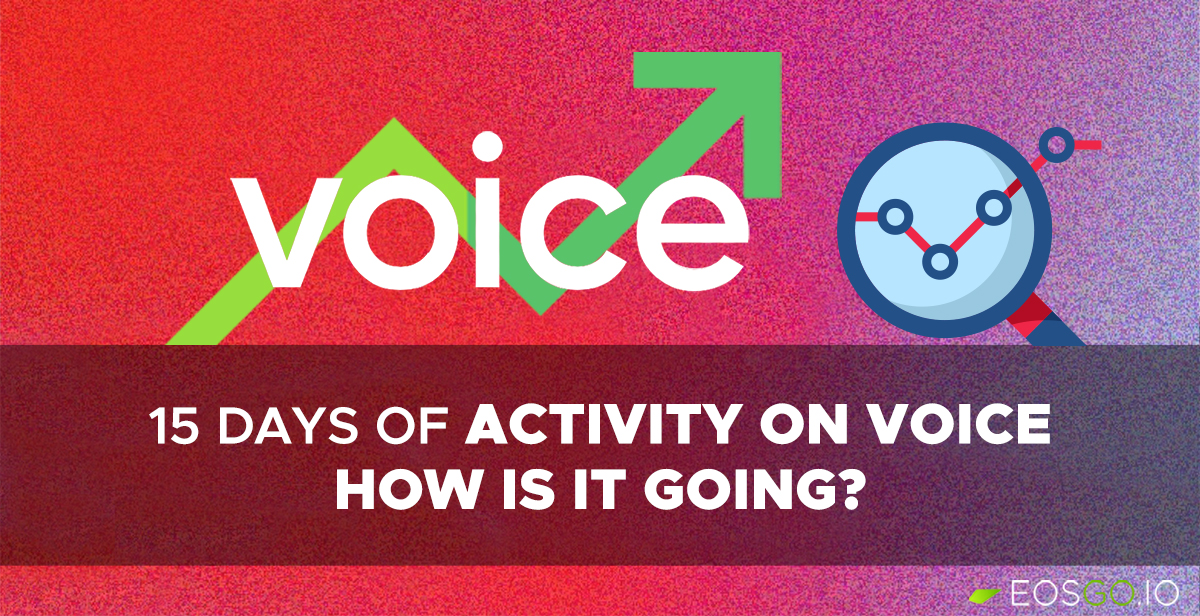 voice

15 DAYS OF ACTIVITY ON VOICE
HOW IS IT GOING?

EOSGO.IO